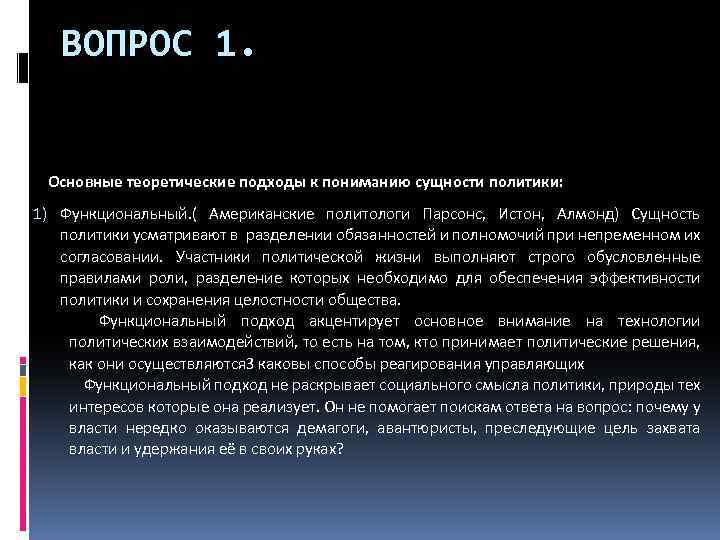 ВОПРОС 1.

Основные теоретические подходы к пониманию сущности политики:

1) Функциональный.( Американские политологи Парсонс, Истон, Алмонд) Сущность политики усматривают в разделении обязанностей и полномочий при непременном их согласовании. Участники политической жизни выполняют строго обусловленные правилами роли, разделение которых необходимо для обеспечения эффективности политики и сохранения целостности общества.

Функциональный подход акцентирует основное внимание на технологии политических взаимодействий, то есть на том, кто принимает политические решения, как они осуществляются3 каковы способы реагирования управляющих

Функциональный подход не раскрывает социального смысла политики, природы тех интересов которые она реализует. Он не помогает поискам ответа на вопрос: почему у власти нередко оказываются демагоги, авантюристы, преследующие цель захвата власти и удержания её в своих руках?